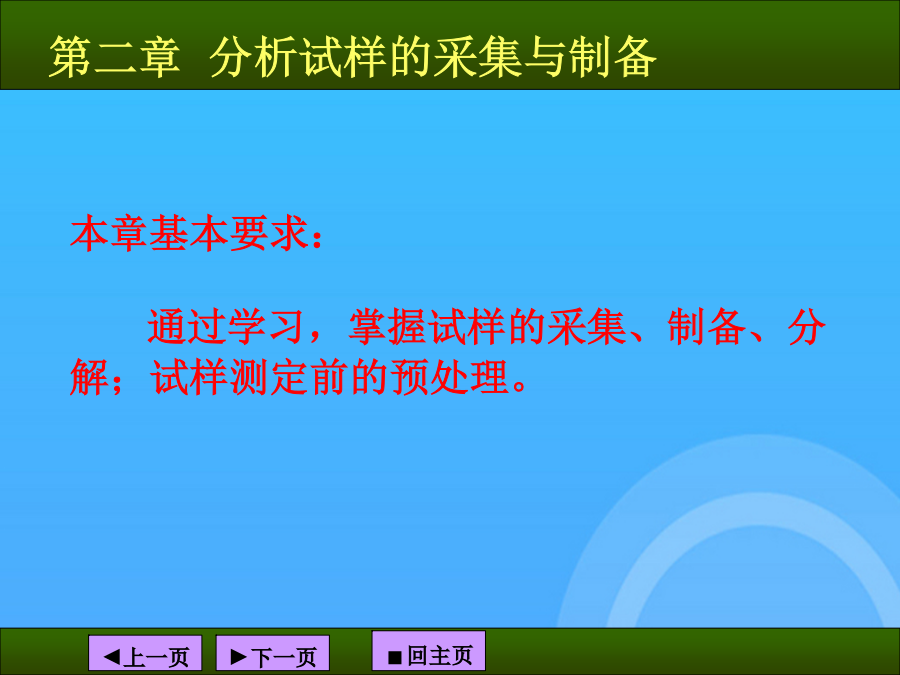 第二章 分析试样的采集与制备

本章基本要求：

通过学习，掌握试样的采集、制备、分解；试样测定前的预处理。

◀上一页 ▶下一页 ■回主页